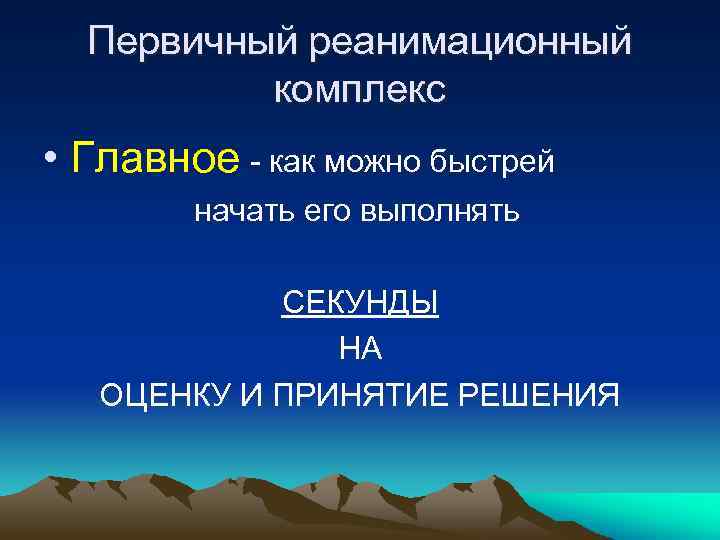 Первичный реанимационный комплекс

• Главное - как можно быстрей начать его выполнять

СЕКУНДЫ
НА
ОЦЕНКУ И ПРИНЯТИЕ РЕШЕНИЯ